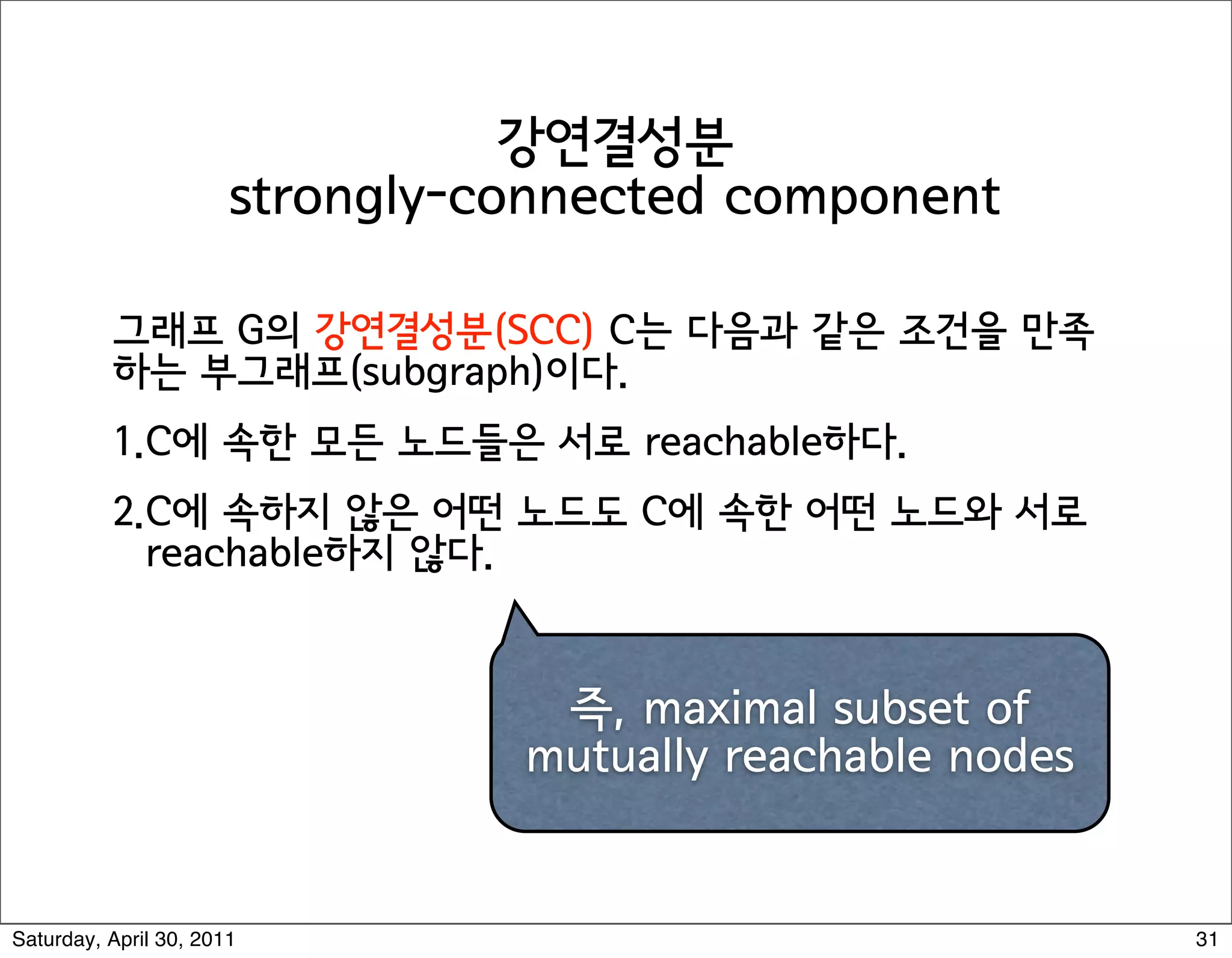 강연결성분
strongly-connected component

그래프 G의 강연결성분(SCC) C는 다음과 같은 조건을 만족하는 부그래프(subgraph)이다.

1.C에 속한 모든 노드들은 서로 reachable하다.

2.C에 속하지 않은 어떤 노드도 C에 속한 어떤 노드와 서로 reachable하지 않다.

즉, maximal subset of mutually reachable nodes

Saturday, April 30, 2011

31